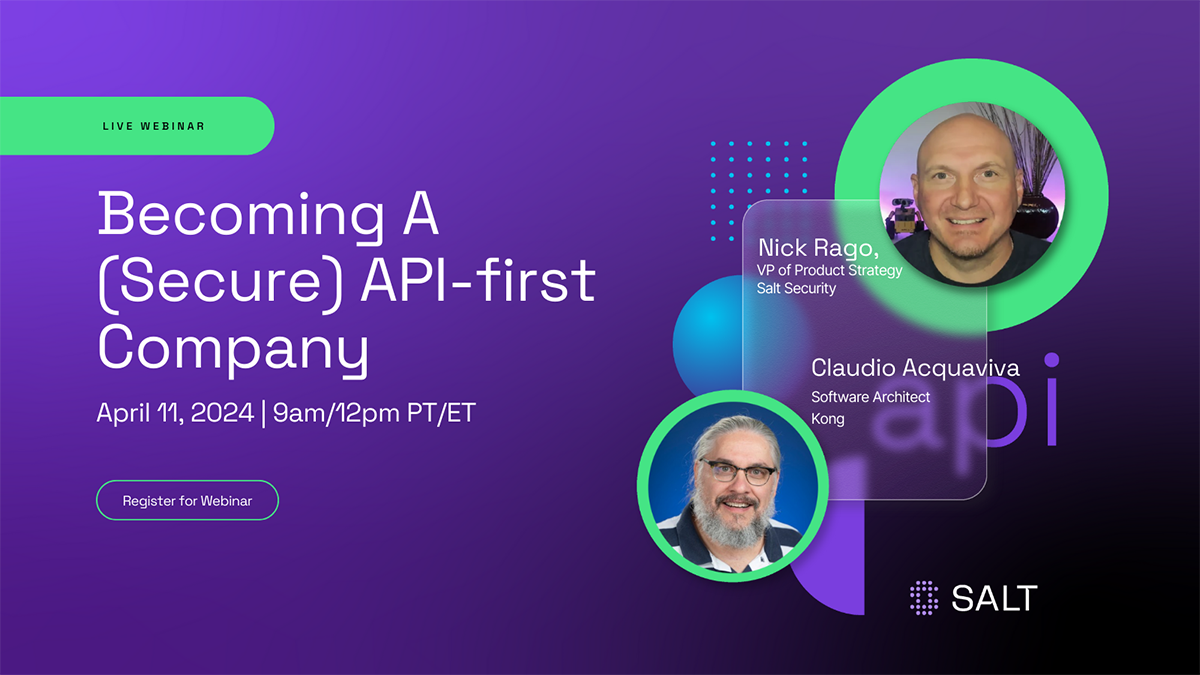 LIVE WEBINAR

Becoming A (Secure) API-first Company

April 11, 2024 | 9am/12pm PT/ET

Register for Webinar

Nick Rago,
VP of Product Strategy
Salt Security

Claudio Acquaviva
Software Architect
Kong

api

SALT